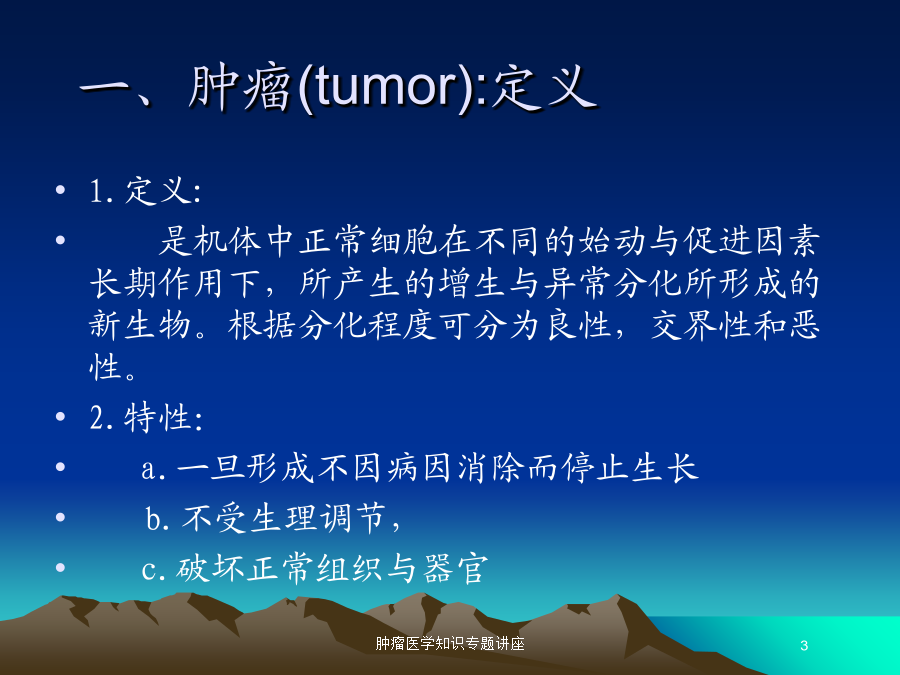 一、肿瘤(tumor):定义

• 1.定义:

• 是机体中正常细胞在不同的始动与促进因素长期作用下，所产生的增生与异常分化所形成的新生物。根据分化程度可分为良性，交界性和恶性。

• 2.特性:

• a.一旦形成不因病因消除而停止生长

• b.不受生理调节，

• c.破坏正常组织与器官

肿瘤医学知识专题讲座

3